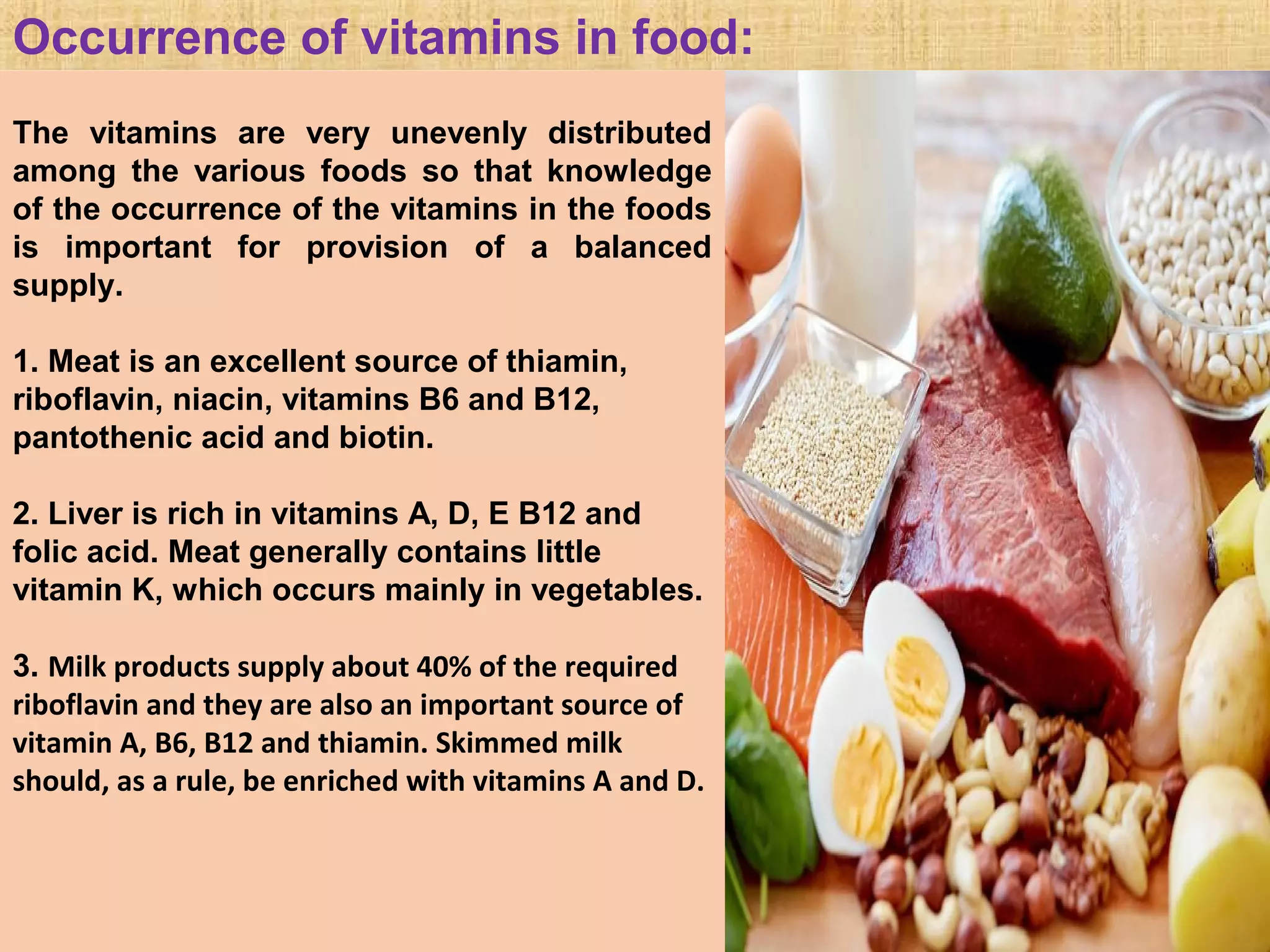 Occurrence of vitamins in food:

The vitamins are very unevenly distributed among the various foods so that knowledge of the occurrence of the vitamins in the foods is important for provision of a balanced supply.

1. Meat is an excellent source of thiamin, riboflavin, niacin, vitamins B6 and B12, pantothenic acid and biotin.

2. Liver is rich in vitamins A, D, E B12 and folic acid. Meat generally contains little vitamin K, which occurs mainly in vegetables.

3. Milk products supply about 40% of the required riboflavin and they are also an important source of vitamin A, B6, B12 and thiamin. Skimmed milk should, as a rule, be enriched with vitamins A and D.